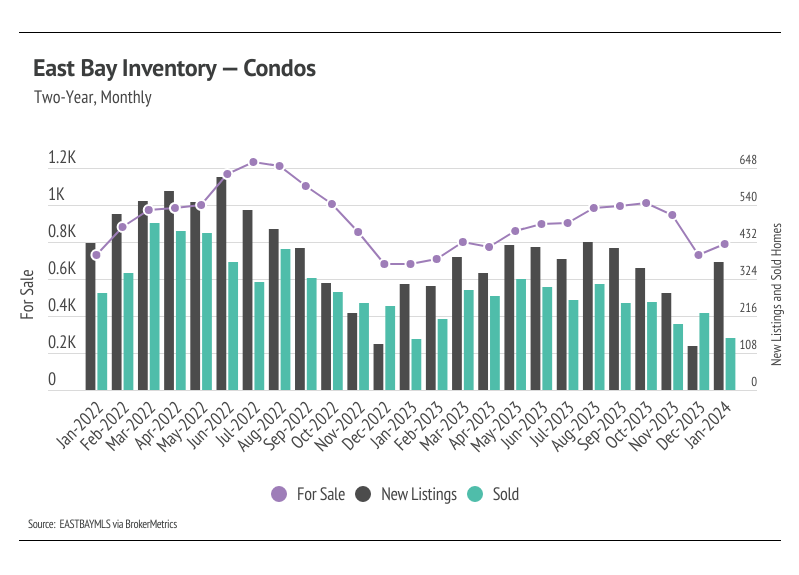 East Bay Inventory — Condos
Two-Year, Monthly

For Sale

1.2K
1K
0.8K
0.6K
0.4K
0.2K
0

648
540
432
324
216
108
0

New Listings and Sold Homes

Jan-2022
Feb-2022
Mar-2022
Apr-2022
May-2022
Jun-2022
Jul-2022
Aug-2022
Sep-2022
Oct-2022
Nov-2022
Dec-2022
Jan-2023
Feb-2023
Mar-2023
Apr-2023
May-2023
Jun-2023
Jul-2023
Aug-2023
Sep-2023
Oct-2023
Nov-2023
Dec-2023
Jan-2024

For Sale New Listings Sold

Source: EASTBAYMLS via BrokerMetrics